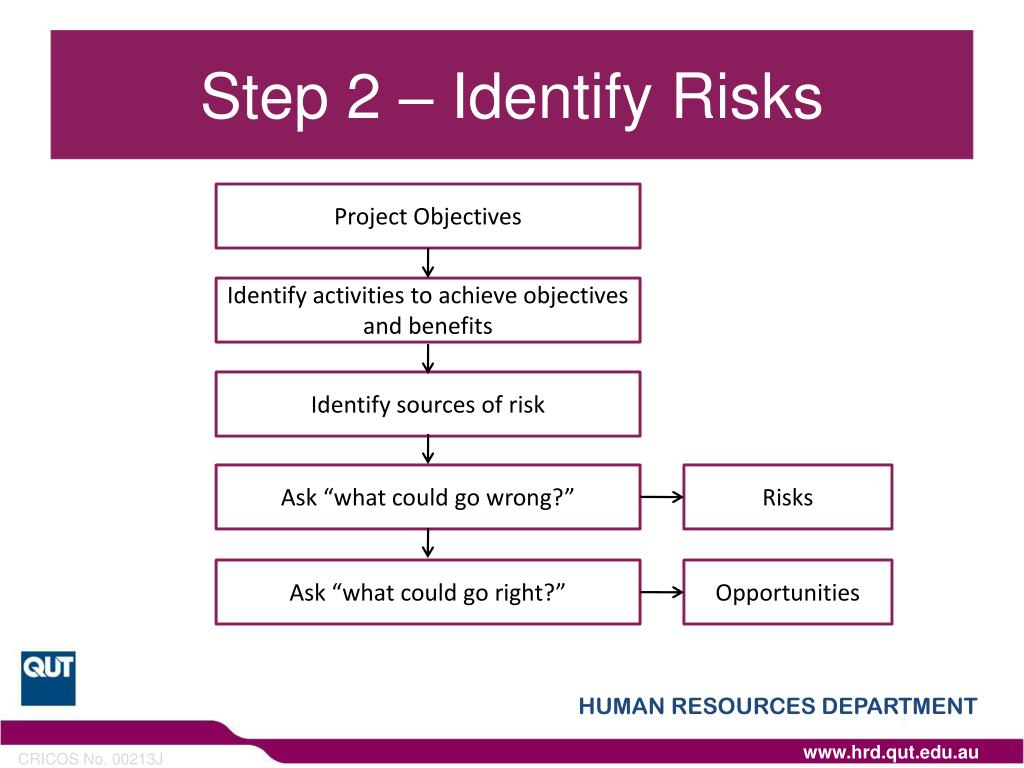 Step 2 – Identify Risks

Project Objectives

Identify activities to achieve objectives and benefits

Identify sources of risk

Ask “what could go wrong?”

Risks

Ask “what could go right?”

Opportunities

QUT

HUMAN RESOURCES DEPARTMENT

CRICOS No. 00213J

www.hrd.qut.edu.au